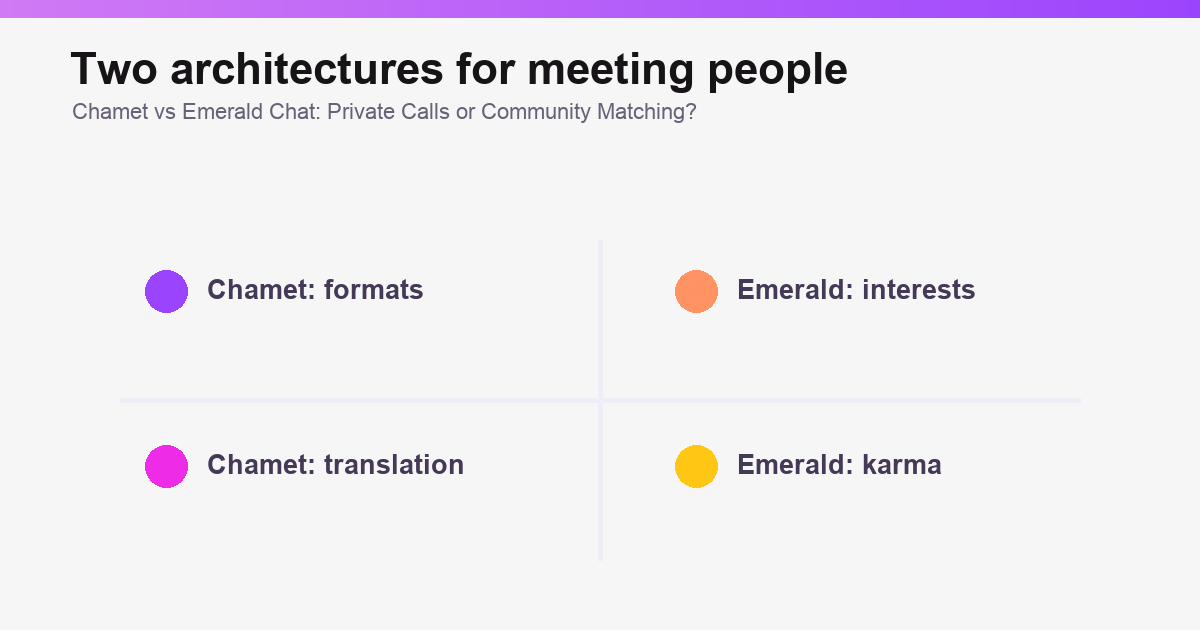 Two architectures for meeting people

Chamet vs Emerald Chat: Private Calls or Community Matching?

Chamet: formats

Emerald: interests

Chamet: translation

Emerald: karma